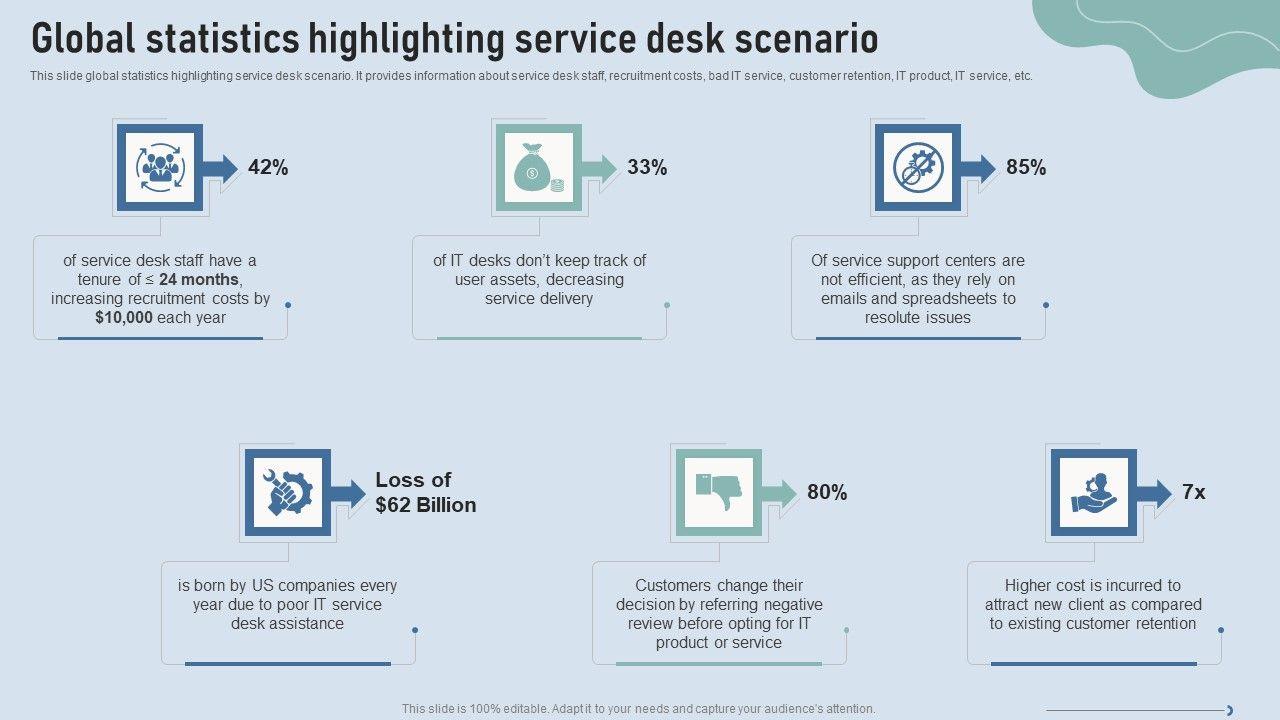 Global statistics highlighting service desk scenario

This slide global statistics highlighting service desk scenario. It provides information about service desk staff, recruitment costs, bad IT service, customer retention, IT product, IT service, etc.

42%

of service desk staff have a tenure of ≤ 24 months, increasing recruitment costs by $10,000 each year

33%

of IT desks don't keep track of user assets, decreasing service delivery

85%

Of service support centers are not efficient, as they rely on emails and spreadsheets to resolute issues

Loss of $62 Billion

is born by US companies every year due to poor IT service desk assistance

80%

Customers change their decision by referring negative review before opting for IT product or service

7x

Higher cost is incurred to attract new client as compared to existing customer retention

This slide is 100% editable. Adapt it to your needs and capture your audience's attention.